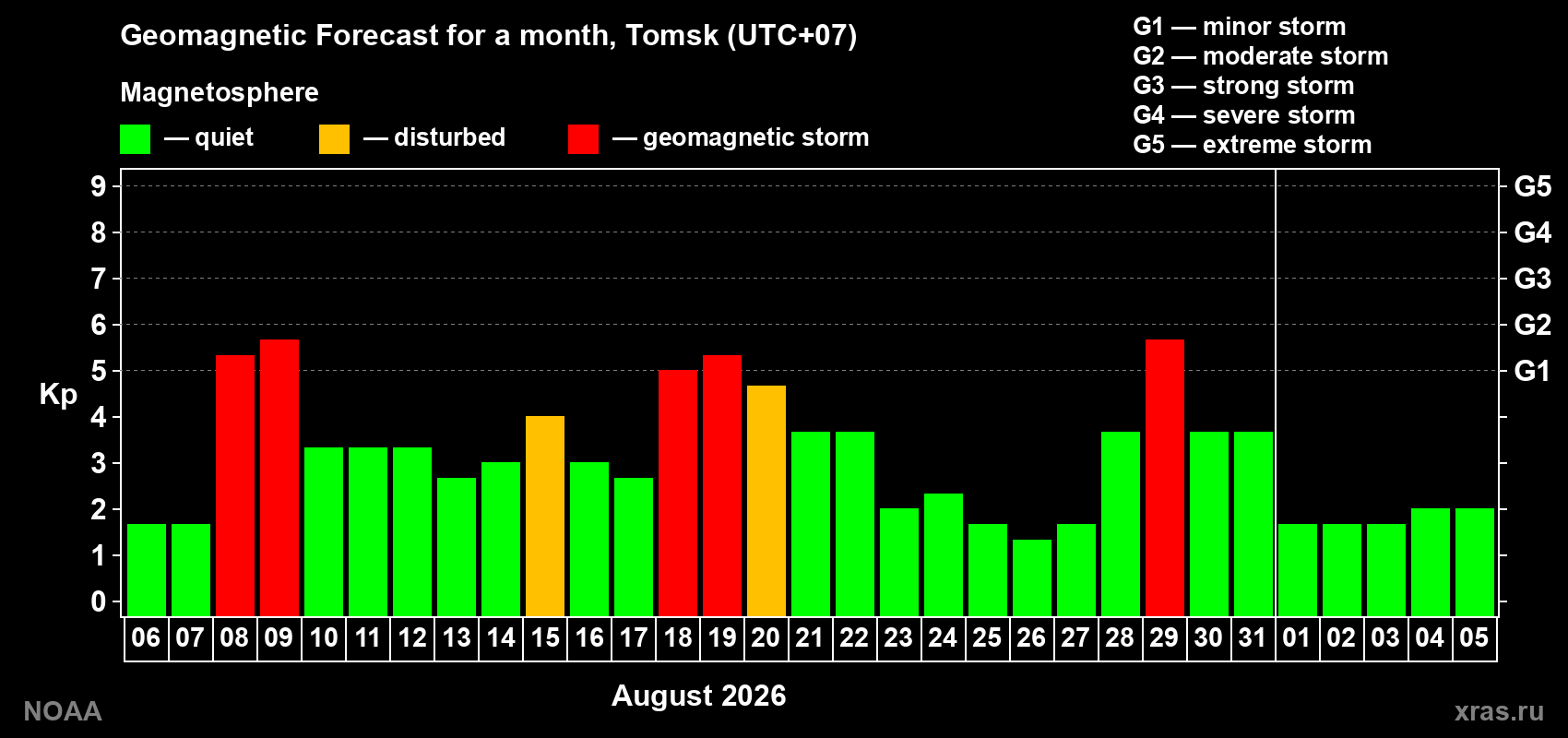 Geomagnetic Forecast for a month, Tomsk (UTC+07)

Magnetosphere

— quiet — disturbed — geomagnetic storm

G1 — minor storm
G2 — moderate storm
G3 — strong storm
G4 — severe storm
G5 — extreme storm

Kp

9
8
7
6
5
4
3
2
1
0

G5
G4
G3
G2
G1

06 07 08 09 10 11 12 13 14 15 16 17 18 19 20 21 22 23 24 25 26 27 28 29 30 31 01 02 03 04 05

August 2026

NOAA

xras.ru